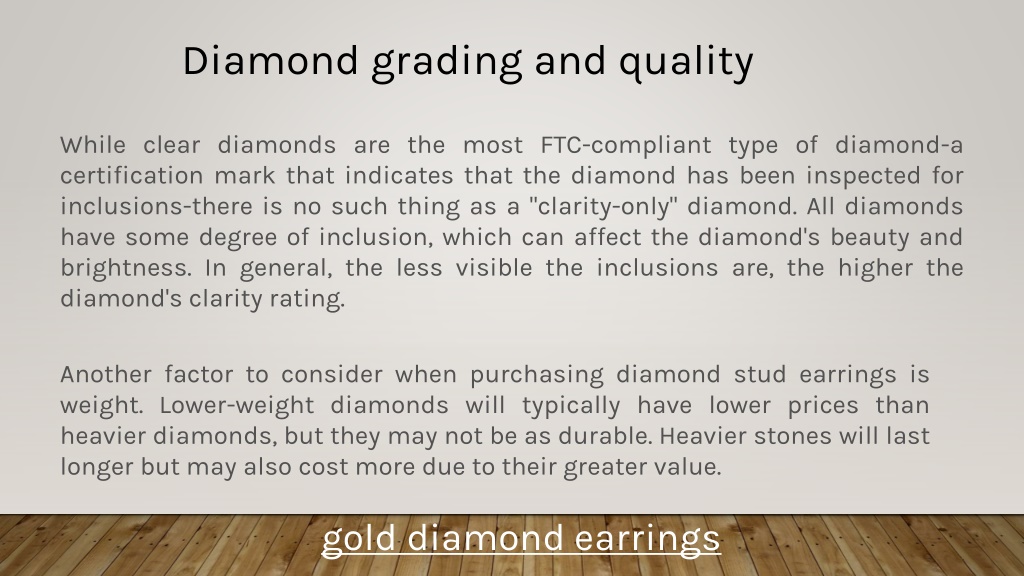 Diamond grading and quality

While clear diamonds are the most FTC-compliant type of diamond-a certification mark that indicates that the diamond has been inspected for inclusions-there is no such thing as a "clarity-only" diamond. All diamonds have some degree of inclusion, which can affect the diamond's beauty and brightness. In general, the less visible the inclusions are, the higher the diamond's clarity rating.

Another factor to consider when purchasing diamond stud earrings is weight. Lower-weight diamonds will typically have lower prices than heavier diamonds, but they may not be as durable. Heavier stones will last longer but may also cost more due to their greater value.

gold diamond earrings